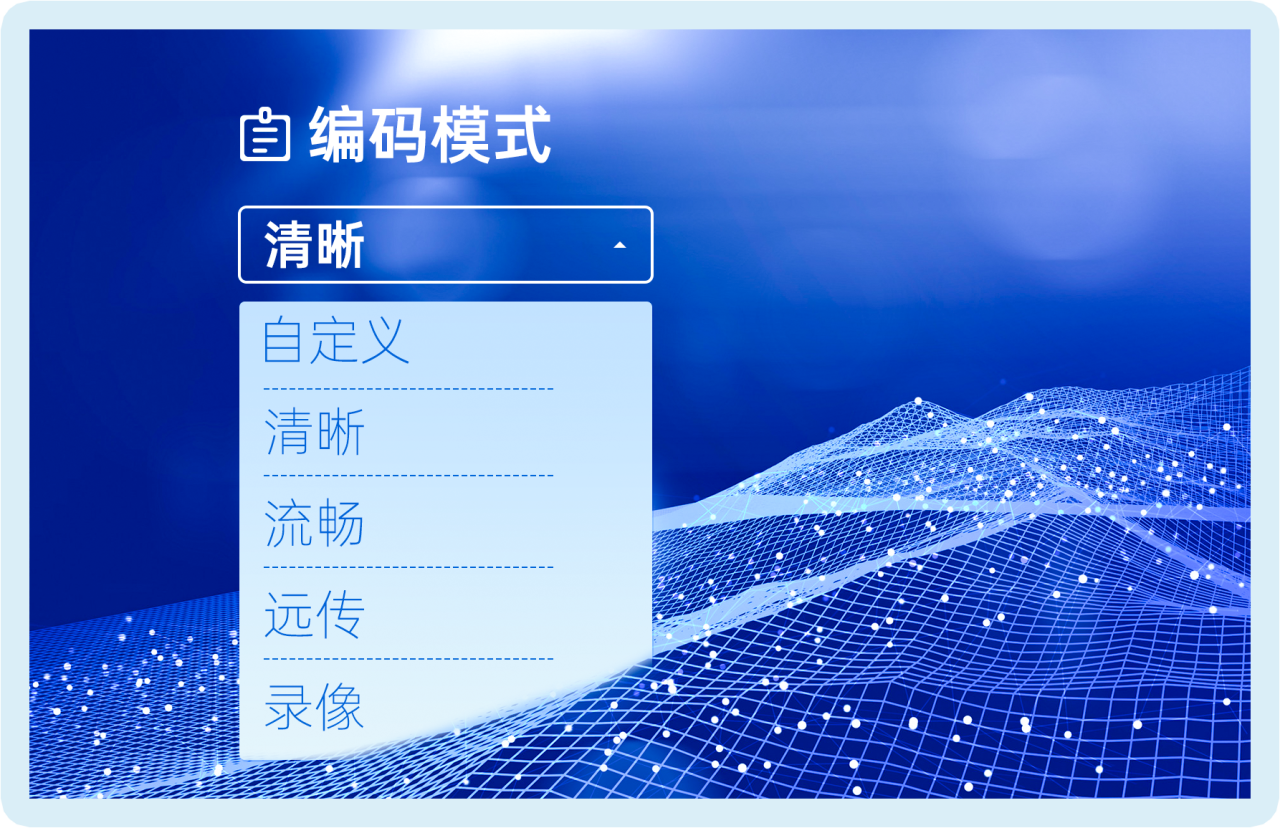 编码模式

清晰

自定义

清晰

流畅

远传

录像